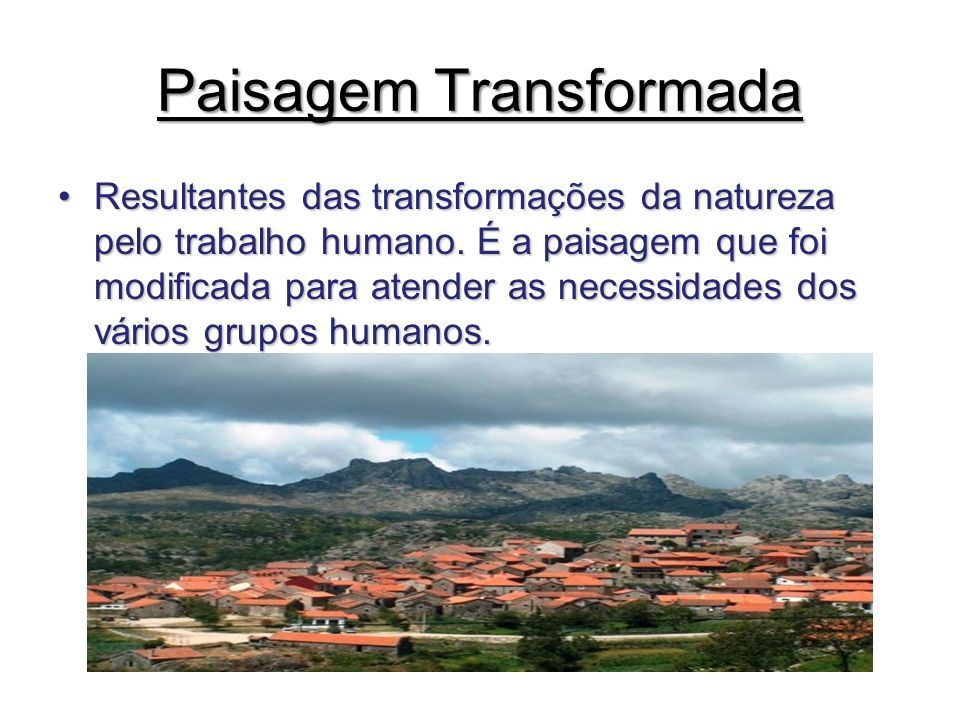 Paisagem Transformada

• Resultantes das transformações da natureza pelo trabalho humano. É a paisagem que foi modificada para atender as necessidades dos vários grupos humanos.